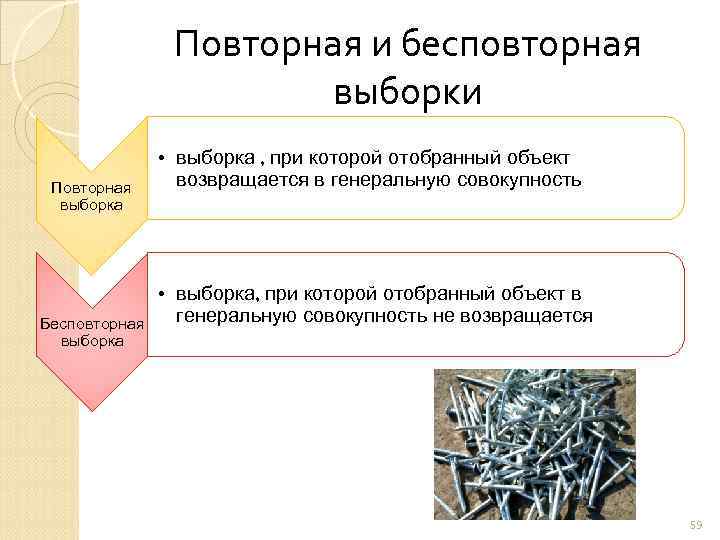 Повторная и бесповторная выборки

Повторная выборка

• выборка , при которой отобранный объект возвращается в генеральную совокупность

Бесповторная выборка

• выборка, при которой отобранный объект в генеральную совокупность не возвращается

59